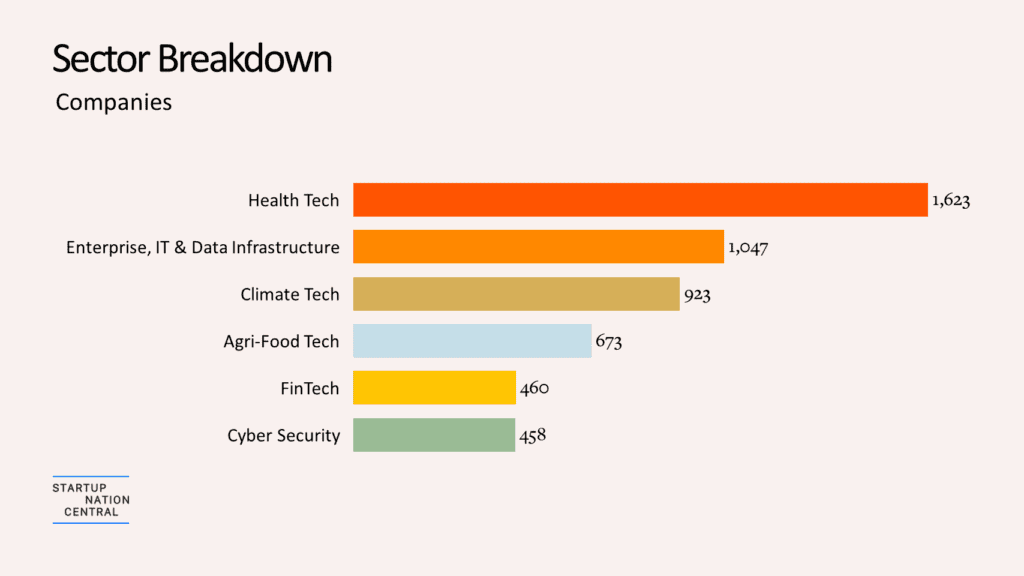 Sector Breakdown
Companies

Health Tech 1,623
Enterprise, IT & Data Infrastructure 1,047
Climate Tech 923
Agri-Food Tech 673
FinTech 460
Cyber Security 458

STARTUP NATION CENTRAL